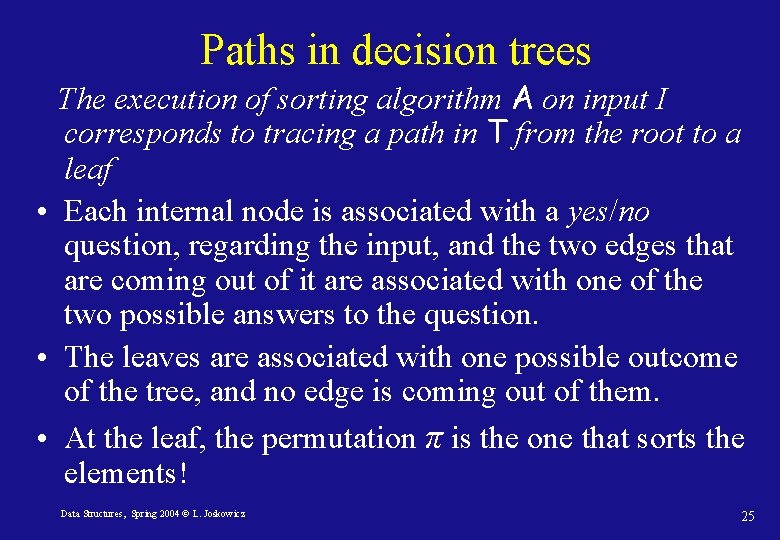 Paths in decision trees

The execution of sorting algorithm A on input I corresponds to tracing a path in T from the root to a leaf

• Each internal node is associated with a yes/no question, regarding the input, and the two edges that are coming out of it are associated with one of the two possible answers to the question.

• The leaves are associated with one possible outcome of the tree, and no edge is coming out of them.

• At the leaf, the permutation $\pi$ is the one that sorts the elements!

Data Structures, Spring 2004 © L. Joskowicz

25